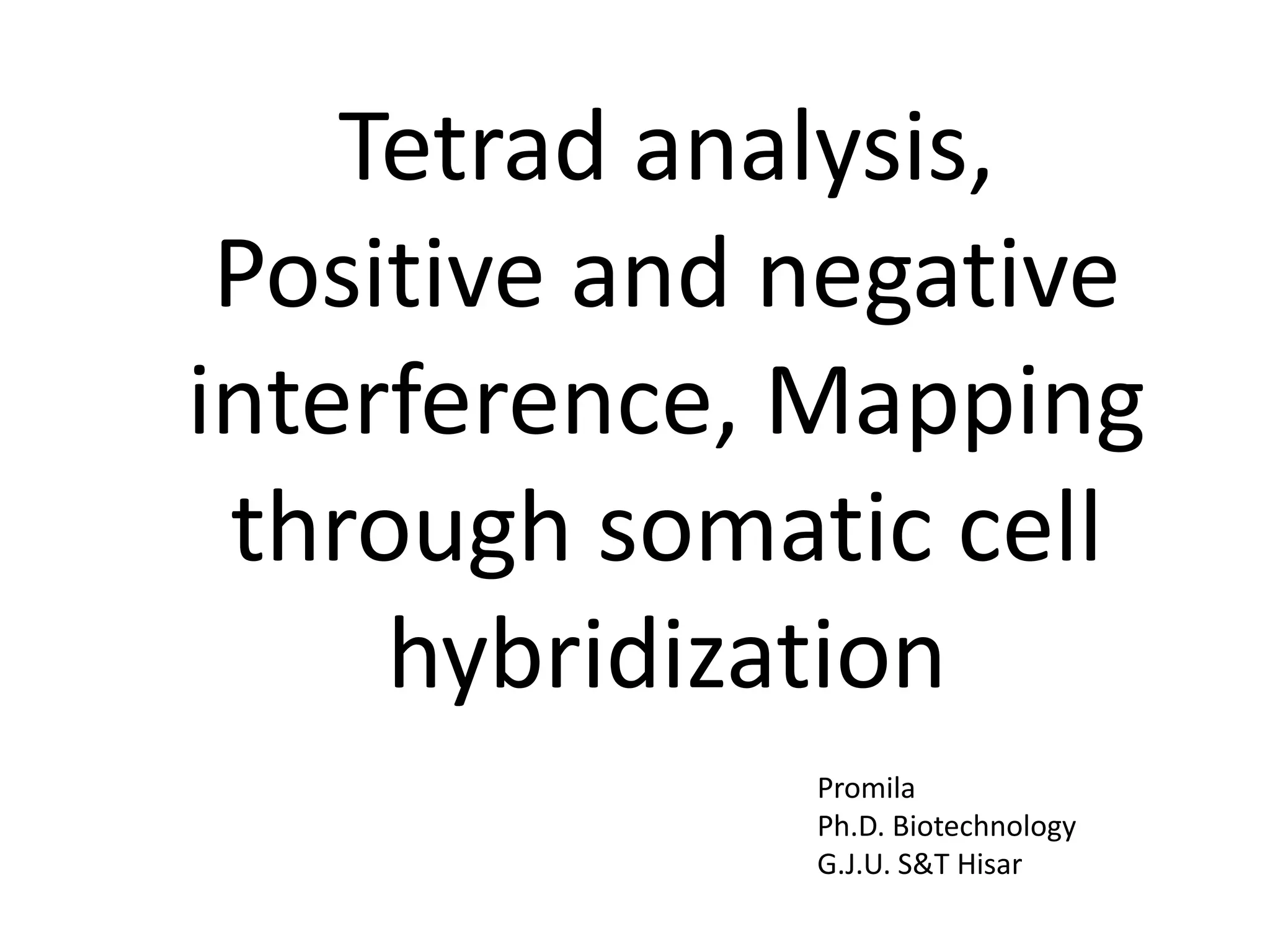 Tetrad analysis, Positive and negative interference, Mapping through somatic cell hybridization

Promila
Ph.D. Biotechnology
G.J.U. S&T Hisar